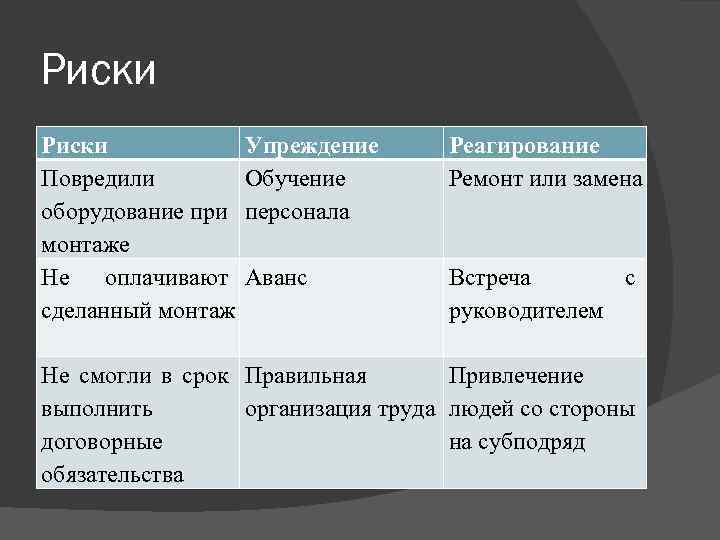 Риски

| Риски | Упреждение | Реагирование |
|---|---|---|
| Повредили оборудование при монтаже | Обучение персонала | Ремонт или замена |
| Не оплачивают сделанный монтаж | Аванс | Встреча с руководителем |
| Не смогли в срок выполнить договорные обязательства | Правильная организация труда | Привлечение людей со стороны на субподряд |